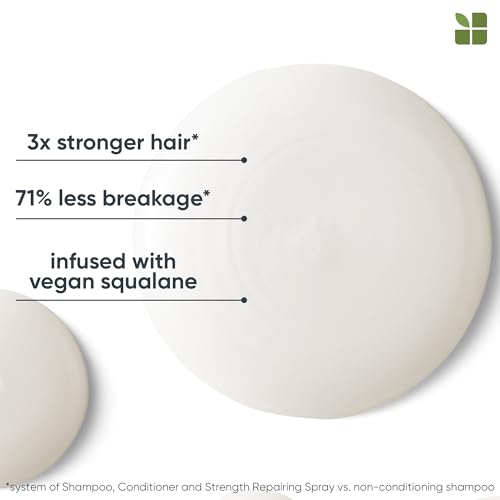 3x stronger hair*

71% less breakage*

infused with vegan squalane

*system of Shampoo, Conditioner and Strength Repairing Spray vs. non-conditioning shampoo